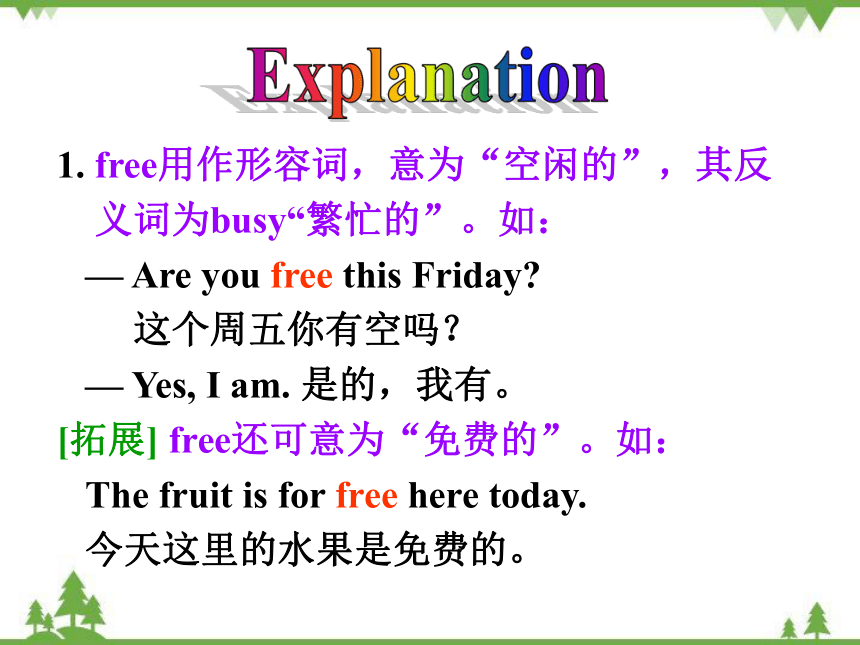 Explanation

1. free用作形容词，意为“空闲的”，其反义词为busy“繁忙的”。如：

— Are you free this Friday?
这个周五你有空吗？

— Yes, I am. 是的，我有。

[拓展] free还可意为“免费的”。如：

The fruit is for free here today.
今天这里的水果是免费的。